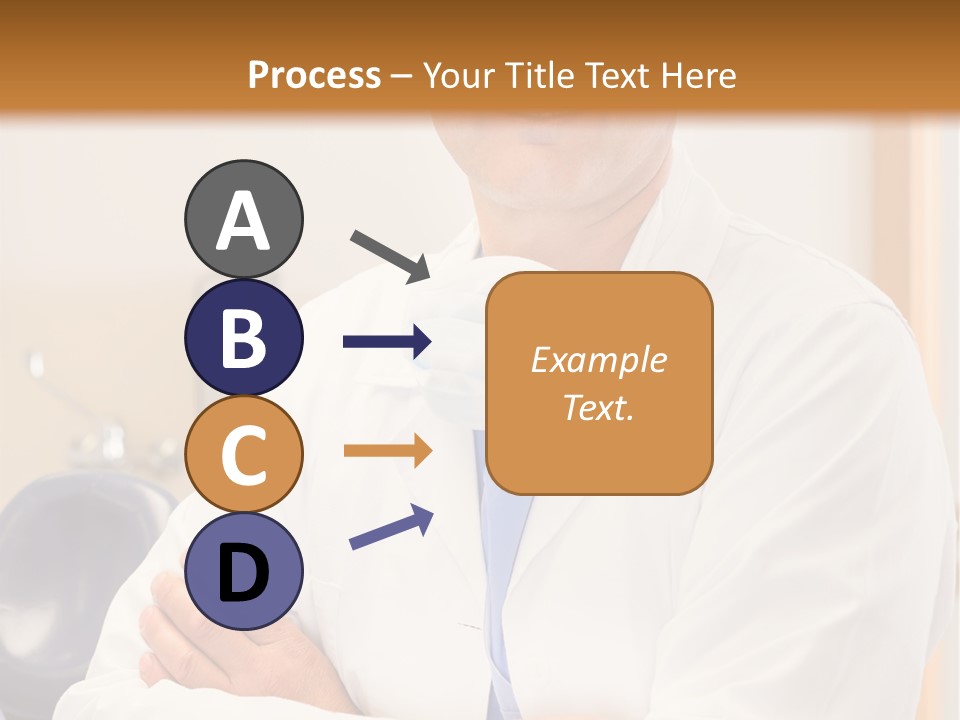 Process – Your Title Text Here

A

B

C

D

Example Text.